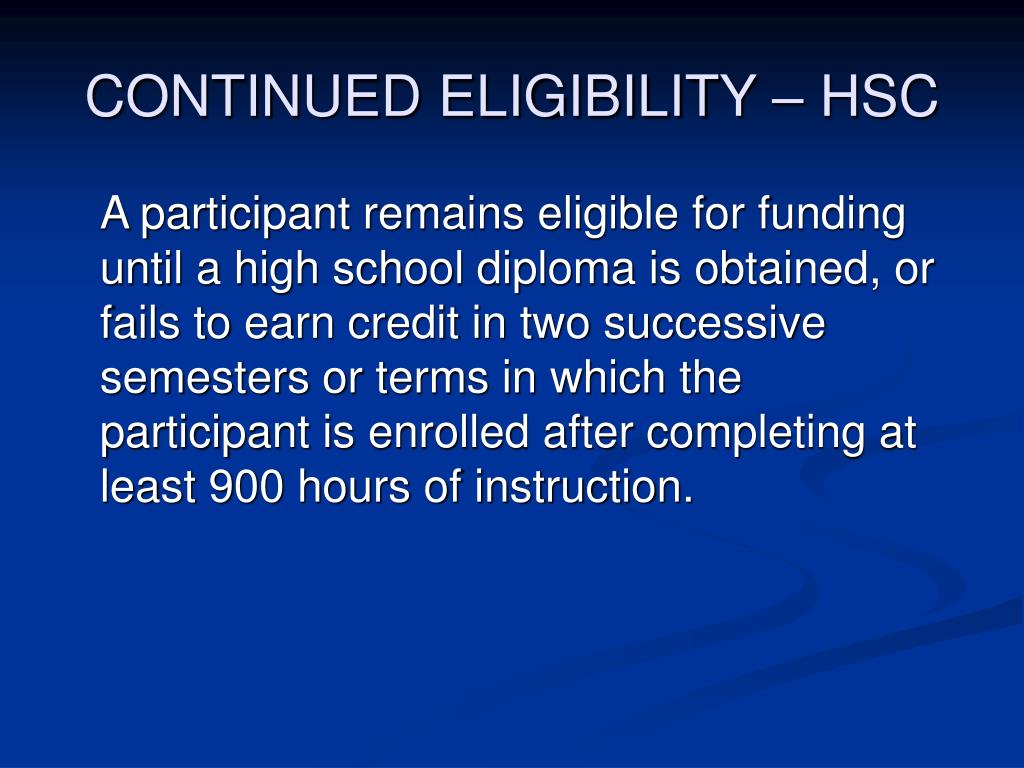 CONTINUED ELIGIBILITY – HSC

A participant remains eligible for funding until a high school diploma is obtained, or fails to earn credit in two successive semesters or terms in which the participant is enrolled after completing at least 900 hours of instruction.